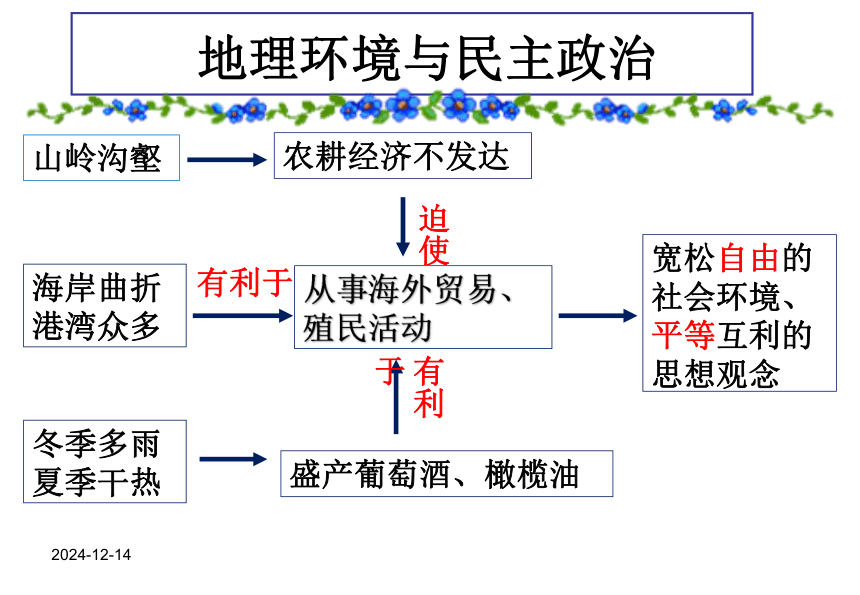 地理环境与民主政治

山岭沟壑

农耕经济不发达

迫使

海岸曲折 港湾众多

有利于

从事海外贸易、殖民活动

宽松自由的社会环境、平等互利的思想观念

有利于

冬季多雨 夏季干热

盛产葡萄酒、橄榄油

2024-12-14